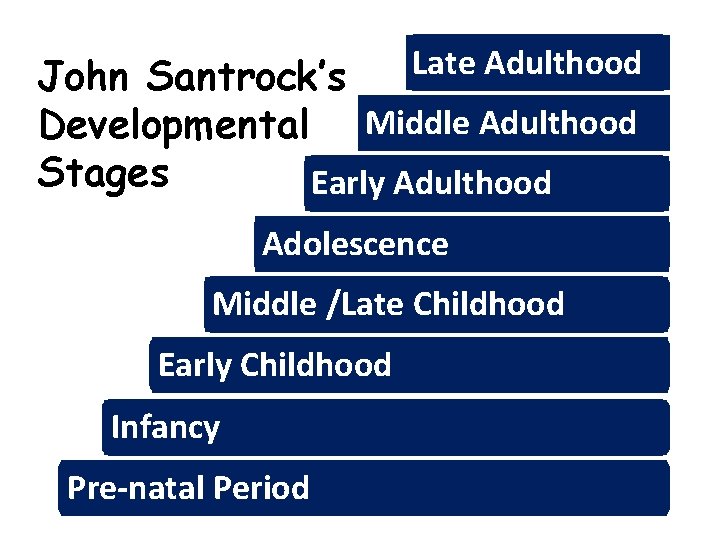 John Santrock's Developmental Stages

Late Adulthood

Middle Adulthood

Early Adulthood

Adolescence

Middle /Late Childhood

Early Childhood

Infancy

Pre-natal Period